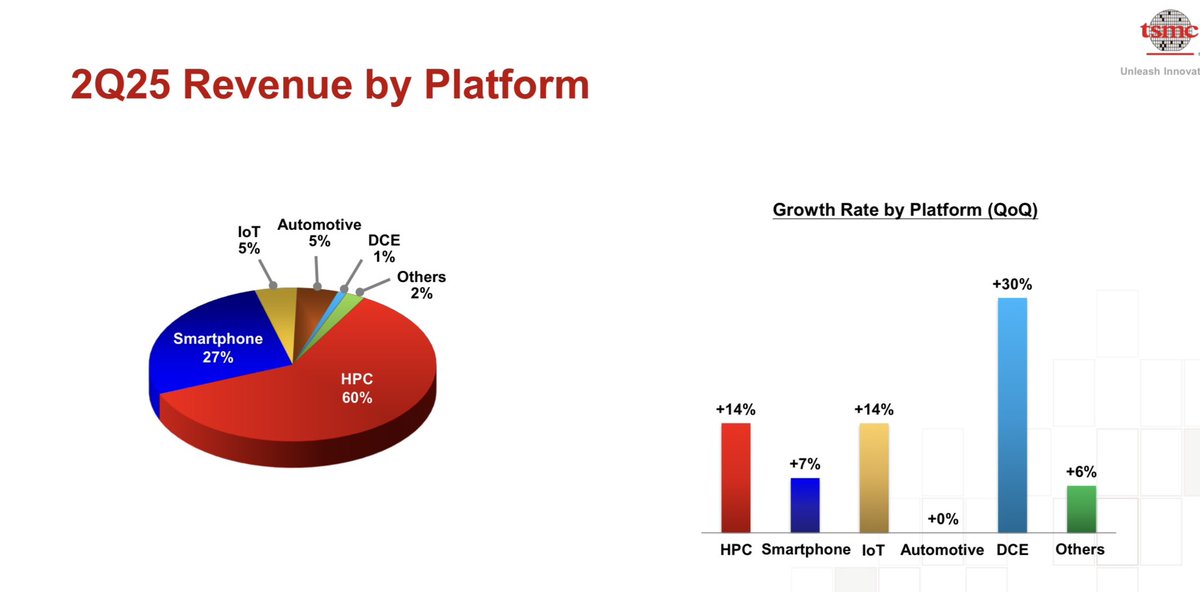 tsmc

Unleash Innovat

2Q25 Revenue by Platform

IoT 5%

Automotive 5%

DCE 1%

Others 2%

Smartphone 27%

HPC 60%

Growth Rate by Platform (QoQ)

+14%

+7%

+14%

+0%

+30%

+6%

HPC Smartphone IoT Automotive DCE Others